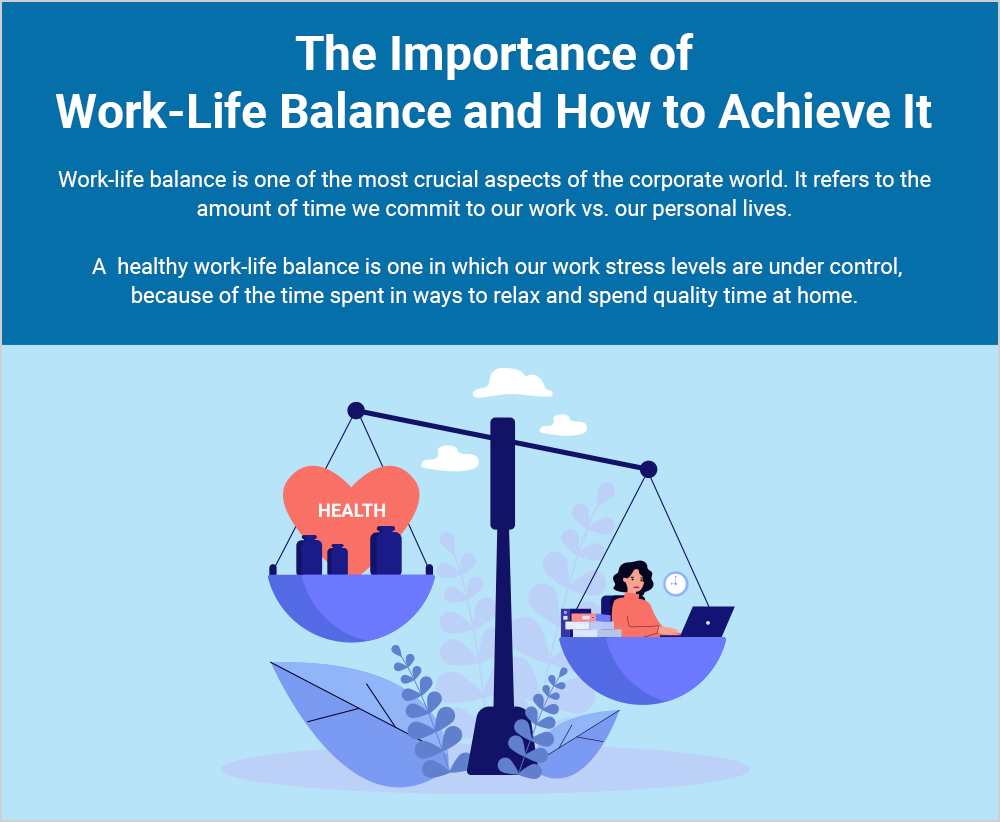 The Importance of
Work-Life Balance and How to Achieve It

Work-life balance is one of the most crucial aspects of the corporate world. It refers to the amount of time we commit to our work vs. our personal lives.

A  healthy work-life balance is one in which our work stress levels are under control, because of the time spent in ways to relax and spend quality time at home.

HEALTH